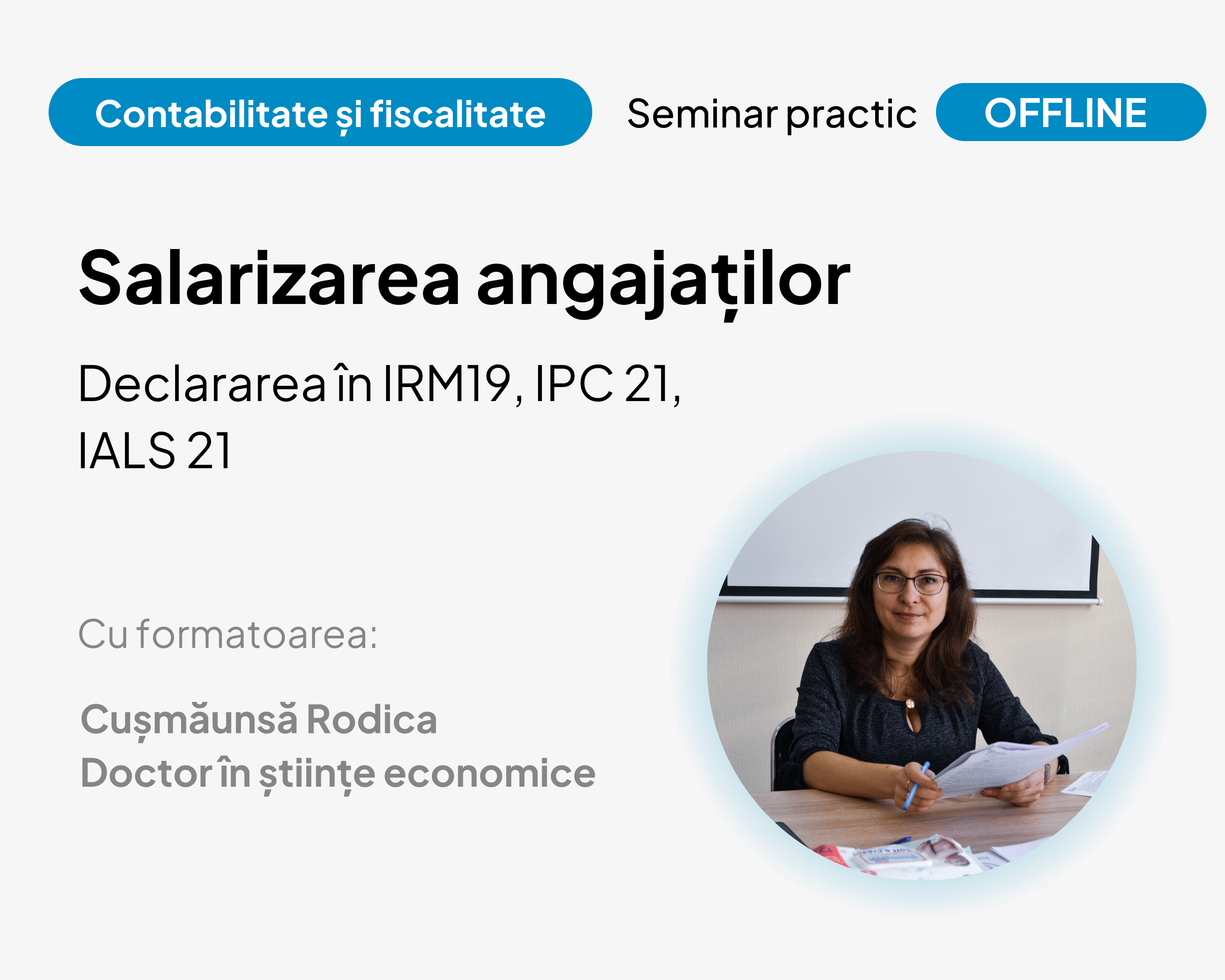 Contabilitate și fiscalitate

Seminar practic

OFFLINE

Salarizarea angajaților

Declararea în IRM19, IPC 21, IALS 21

Cu formatoarea:

Cușmăunsă Rodica
Doctor în științe economice